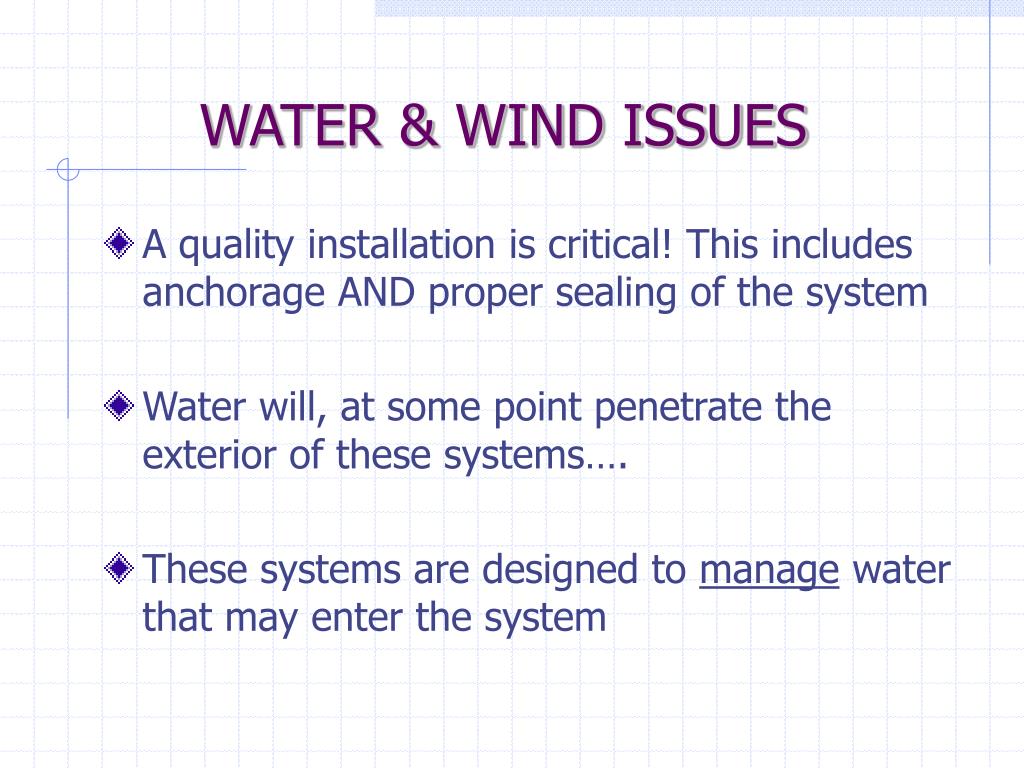 WATER & WIND ISSUES

A quality installation is critical! This includes anchorage AND proper sealing of the system

Water will, at some point penetrate the exterior of these systems….

These systems are designed to manage water that may enter the system